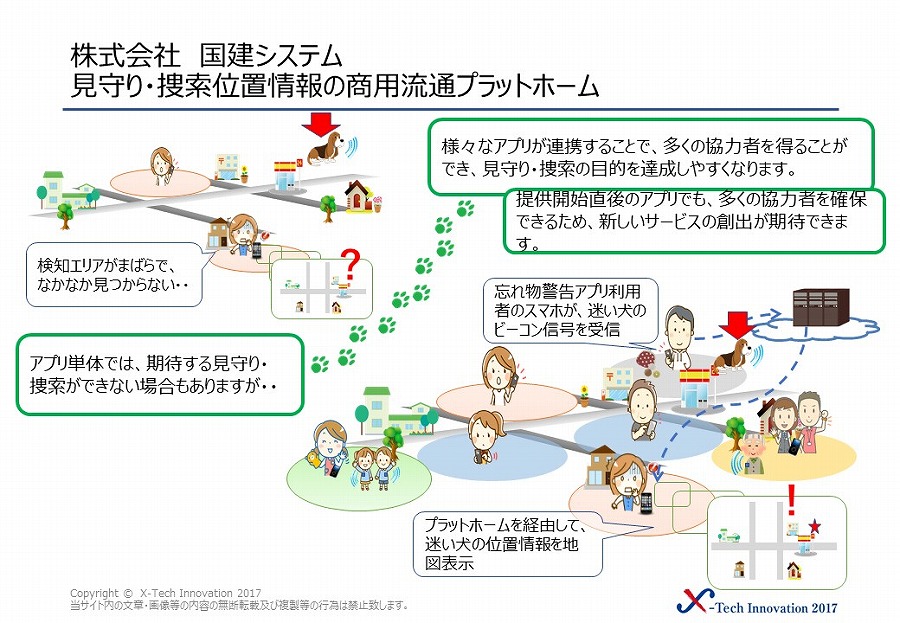 株式会社　国建システム
見守り・捜索位置情報の商用流通プラットホーム

様々なアプリが連携することで、多くの協力者を得ることができ、見守り・捜索の目的を達成しやすくなります。

提供開始直後のアプリでも、多くの協力者を確保できるため、新しいサービスの創出が期待できます。

検知エリアがまばらで、なかなか見つからない・・

?

アプリ単体では、期待する見守り・捜索ができない場合もありますが・・

忘れ物警告アプリ利用者のスマホが、迷い犬のビーコン信号を受信

プラットホームを経由して、迷い犬の位置情報を地図表示

!

Copyright © X-Tech Innovation 2017
当サイト内の文章・画像等の内容の無断転載及び複製等の行為は禁止致します。

X-Tech Innovation 2017